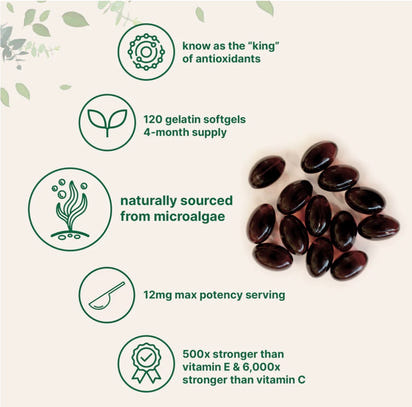 know as the "king" of antioxidants

120 gelatin softgels
4-month supply

naturally sourced from microalgae

12mg max potency serving

500x stronger than vitamin E & 6,000x stronger than vitamin C